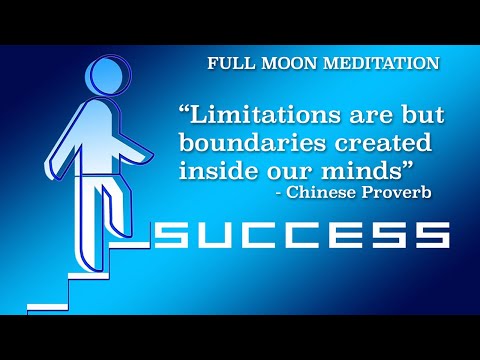 FULL MOON MEDITATION

“Limitations are but boundaries created inside our minds”
- Chinese Proverb

SUCCESS